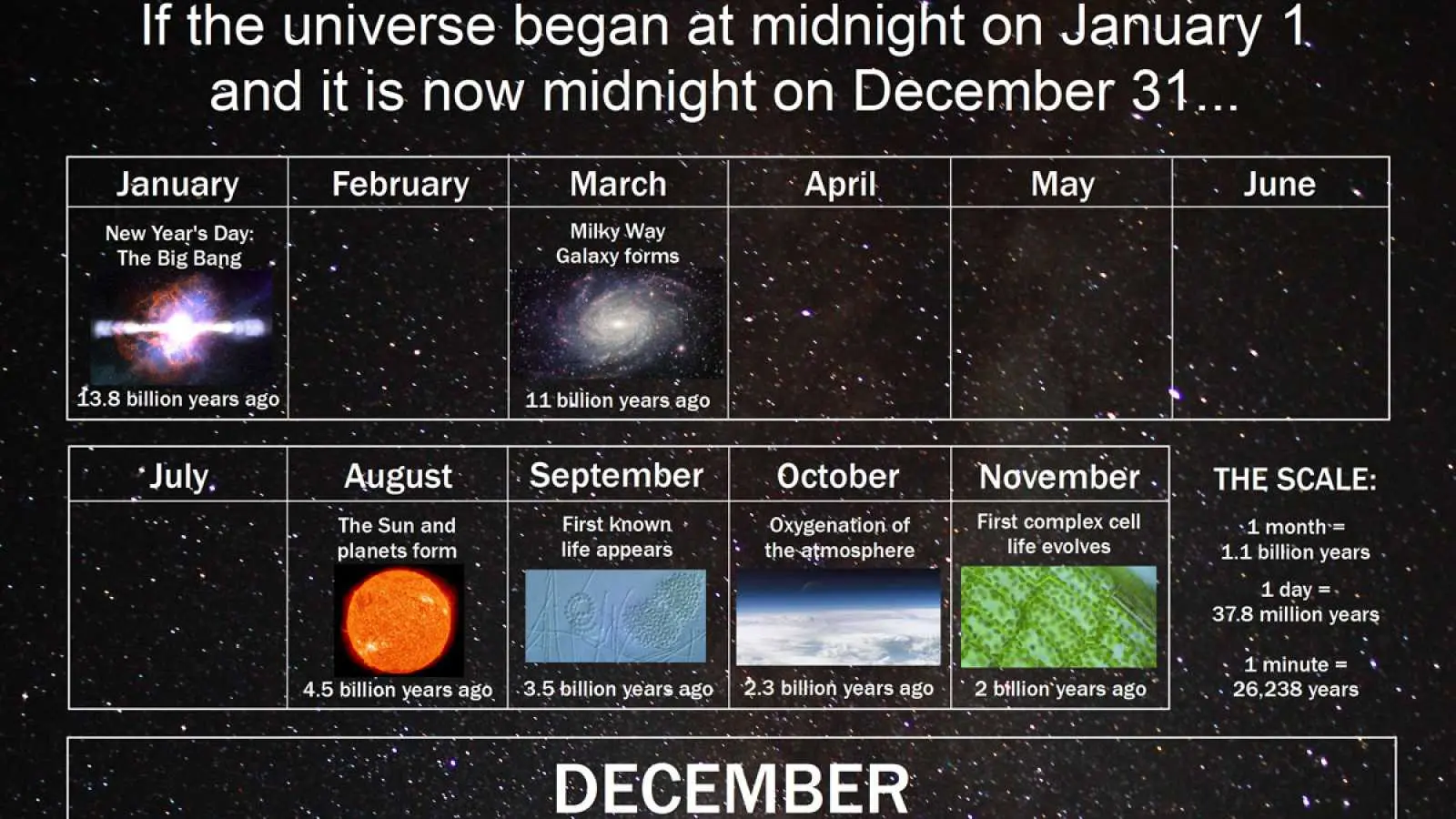 If the universe began at midnight on January 1 and it is now midnight on December 31...

| January | February | March | April | May | June |
|---|---|---|---|---|---|
| New Year's Day: The Big Bang 13.8 billion years ago | | Milky Way Galaxy forms 11 billion years ago | | | |

| July | August | September | October | November |
|---|---|---|---|---|
| | The Sun and planets form 4.5 billion years ago | First known life appears 3.5 billion years ago | Oxygenation of the atmosphere 2.3 billion years ago | First complex cell life evolves 2 billion years ago |

THE SCALE:

1 month = 1.1 billion years

1 day = 37.8 million years

1 minute = 26,238 years

DECEMBER